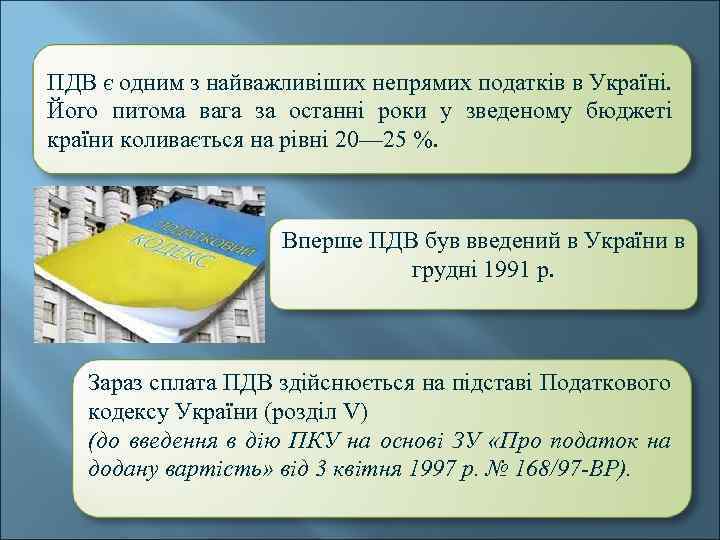 ПДВ є одним з найважливіших непрямих податків в Україні. Його питома вага за останні роки у зведеному бюджеті країни коливається на рівні 20—25 %.

ПОДАТКОВИЙ КОДЕКС

Вперше ПДВ був введений в України в грудні 1991 р.

Зараз сплата ПДВ здійснюється на підставі Податкового кодексу України (розділ V)
(до введення в дію ПКУ на основі ЗУ «Про податок на додану вартість» від 3 квітня 1997 р. № 168/97-ВР).